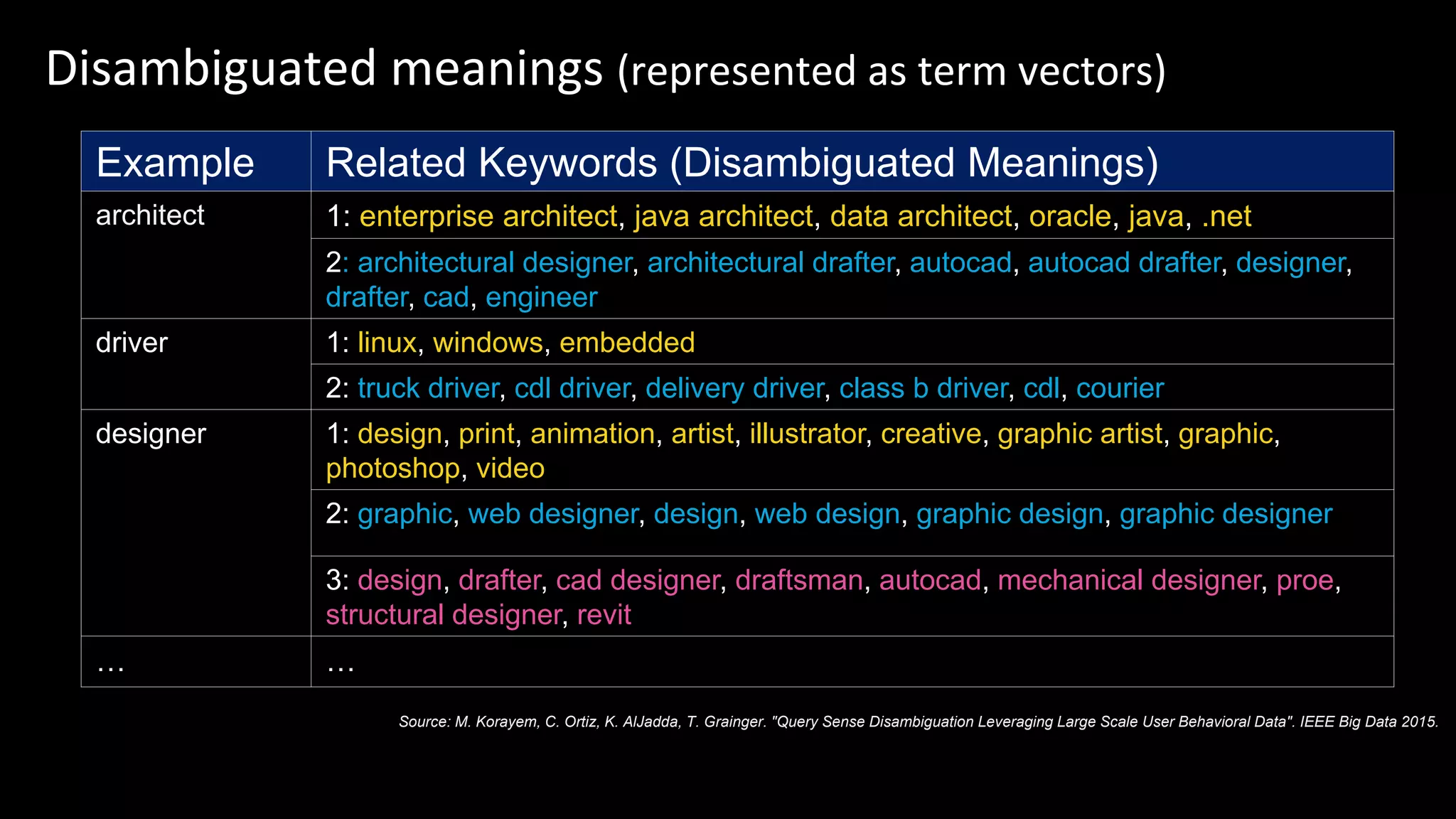 Disambiguated meanings (represented as term vectors)

| Example | Related Keywords (Disambiguated Meanings) |
|---|---|
| architect | 1: enterprise architect, java architect, data architect, oracle, java, .net |
| | 2: architectural designer, architectural drafter, autocad, autocad drafter, designer, drafter, cad, engineer |
| driver | 1: linux, windows, embedded |
| | 2: truck driver, cdl driver, delivery driver, class b driver, cdl, courier |
| designer | 1: design, print, animation, artist, illustrator, creative, graphic artist, graphic, photoshop, video |
| | 2: graphic, web designer, design, web design, graphic design, graphic designer |
| | 3: design, drafter, cad designer, draftsman, autocad, mechanical designer, proe, structural designer, revit |
| … | … |

Source: M. Korayem, C. Ortiz, K. AlJadda, T. Grainger. "Query Sense Disambiguation Leveraging Large Scale User Behavioral Data". IEEE Big Data 2015.